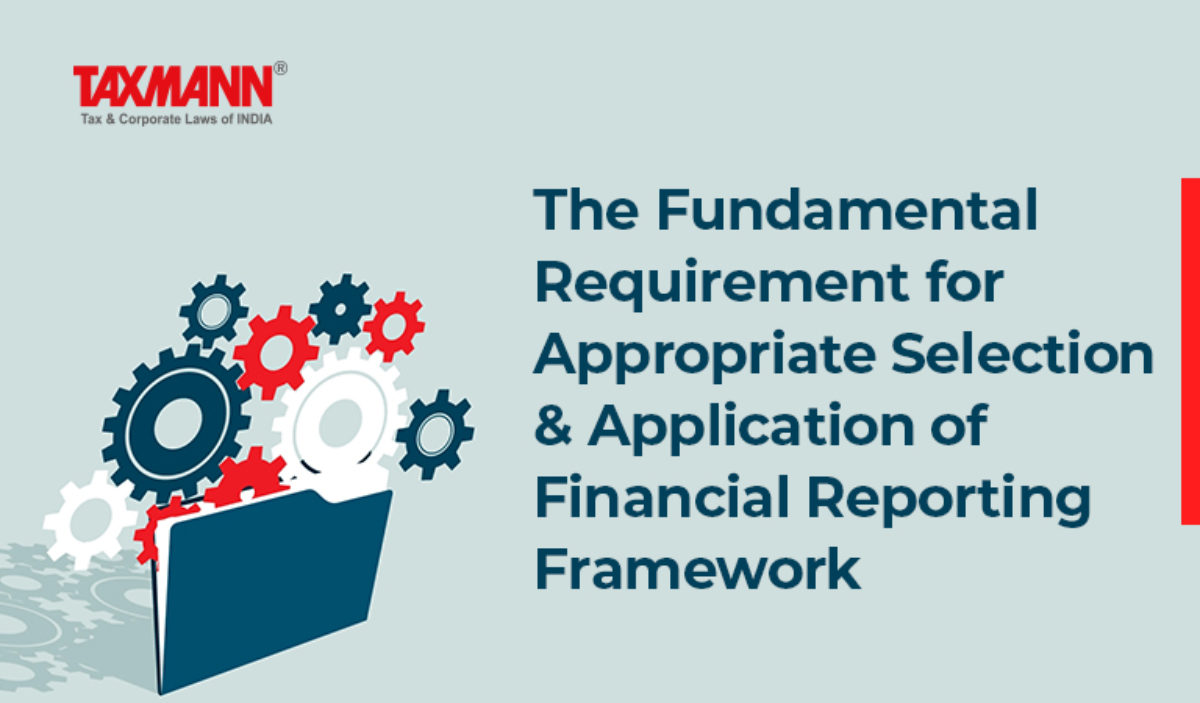 TAXMANN®
Tax & Corporate Laws of INDIA

The Fundamental Requirement for Appropriate Selection & Application of Financial Reporting Framework